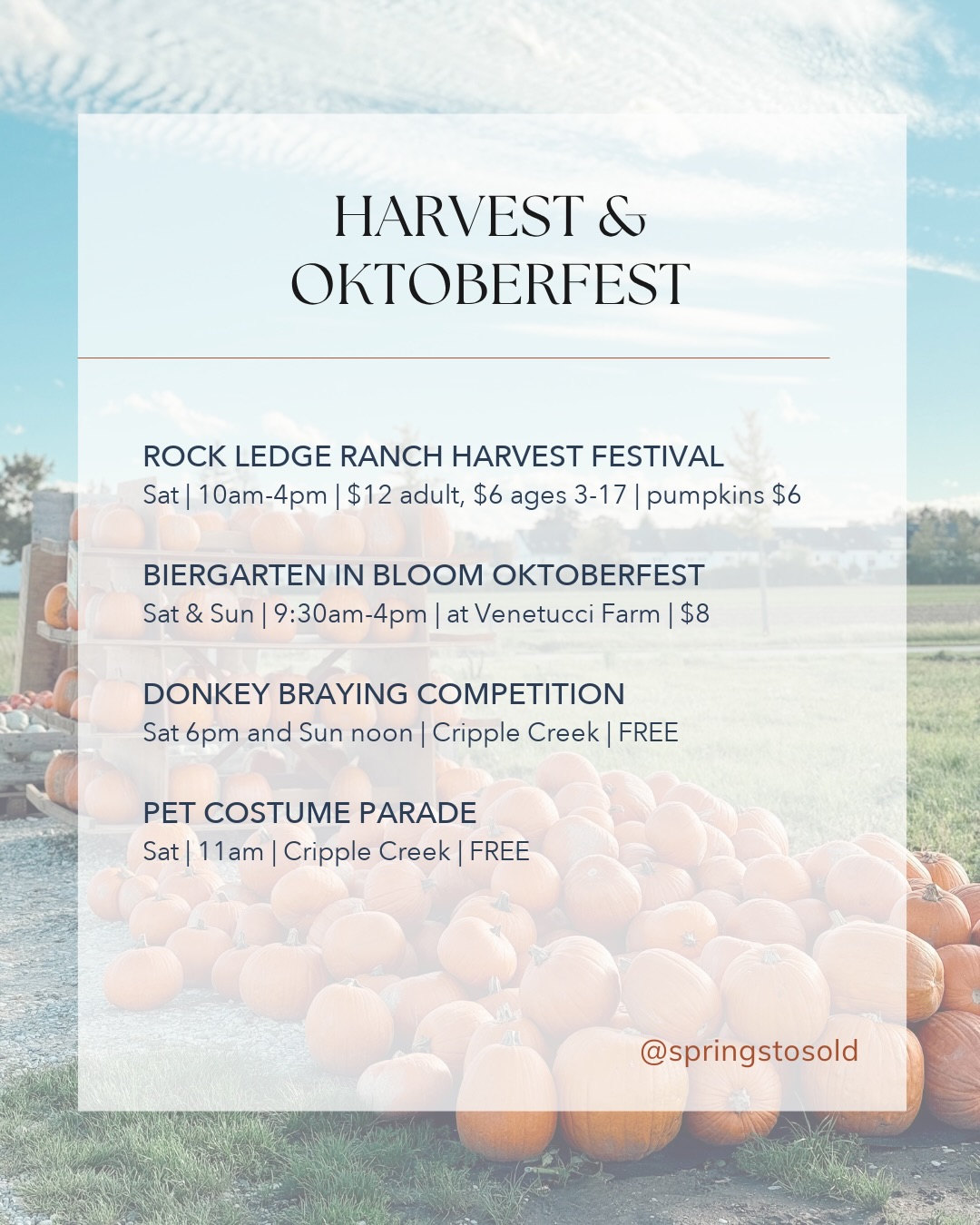 HARVEST &
OKTOBERFEST

ROCK LEDGE RANCH HARVEST FESTIVAL
Sat | 10am-4pm | $12 adult, $6 ages 3-17 | pumpkins $6

BIERGARTEN IN BLOOM OKTOBERFEST
Sat & Sun | 9:30am-4pm | at Venetucci Farm | $8

DONKEY BRAYING COMPETITION
Sat 6pm and Sun noon | Cripple Creek | FREE

PET COSTUME PARADE
Sat | 11am | Cripple Creek | FREE

@springstosold